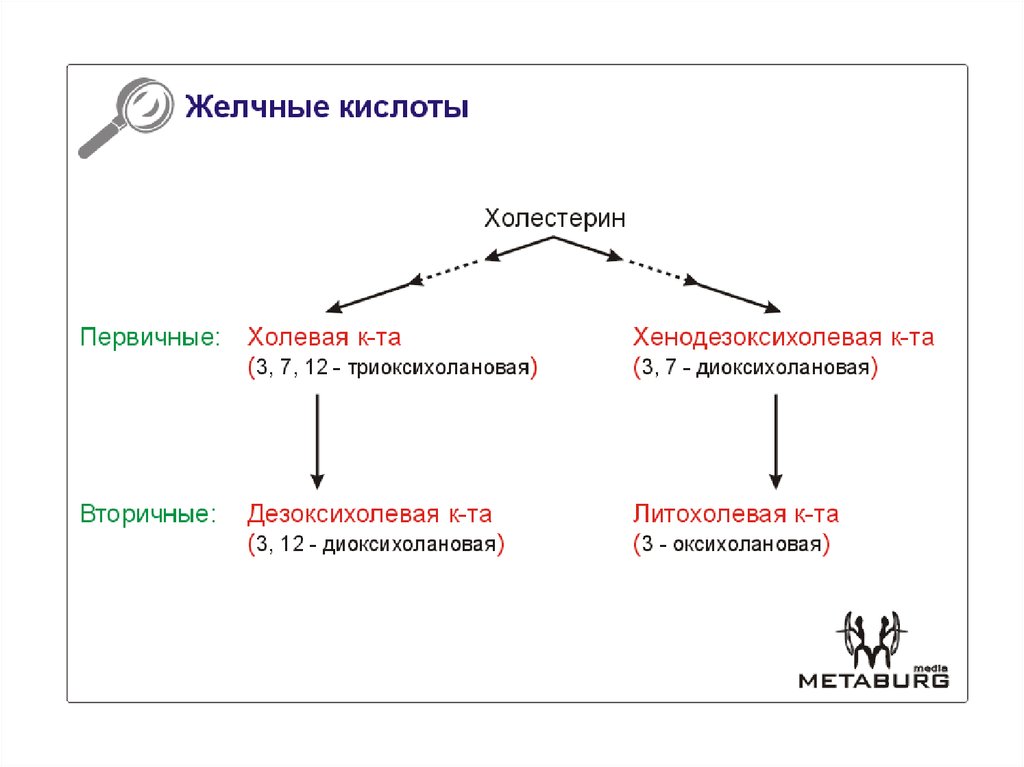 Желчные кислоты

Холестерин

Первичные: Холевая к-та (3, 7, 12 - триоксихолановая)

Хенодезоксихолевая к-та (3, 7 - диоксихолановая)

Вторичные: Дезоксихолевая к-та (3, 12 - диоксихолановая)

Литохолевая к-та (3 - оксихолановая)

media METABURG